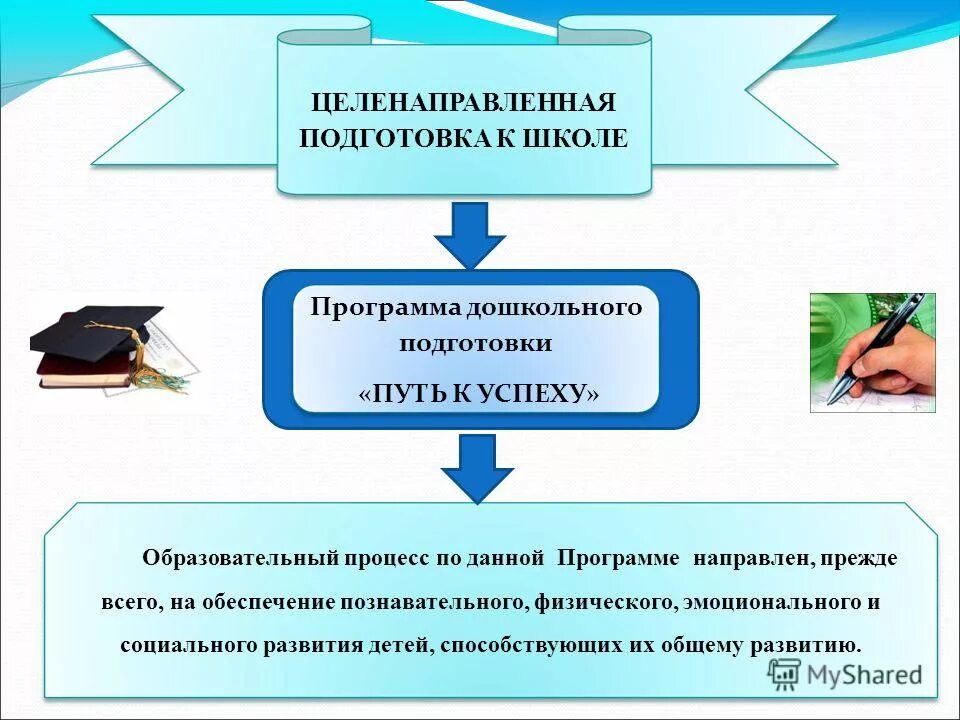 ЦЕЛЕНАПРАВЛЕННАЯ ПОДГОТОВКА К ШКОЛЕ

Программа дошкольного подготовки
«ПУТЬ К УСПЕХУ»

Образовательный процесс по данной Программе направлен, прежде всего, на обеспечение познавательного, физического, эмоционального и социального развития детей, способствующих их общему развитию.

MyShared